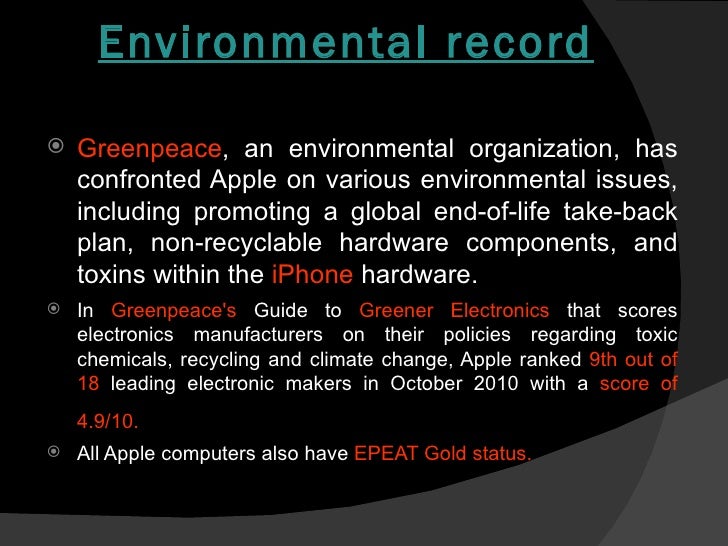 Environmental record

Greenpeace, an environmental organization, has confronted Apple on various environmental issues, including promoting a global end-of-life take-back plan, non-recyclable hardware components, and toxins within the iPhone hardware.

In Greenpeace's Guide to Greener Electronics that scores electronics manufacturers on their policies regarding toxic chemicals, recycling and climate change, Apple ranked 9th out of 18 leading electronic makers in October 2010 with a score of 4.9/10.

All Apple computers also have EPEAT Gold status.